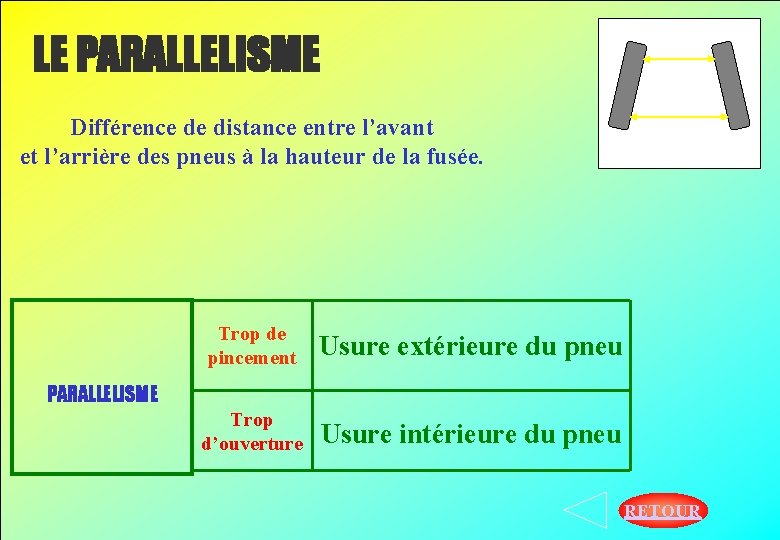 LE PARALLELISME

Différence de distance entre l’avant et l’arrière des pneus à la hauteur de la fusée.

| PARALLELISME | Trop de pincement | Usure extérieure du pneu |
|---|---|---|
| | Trop d’ouverture | Usure intérieure du pneu |

RETOUR